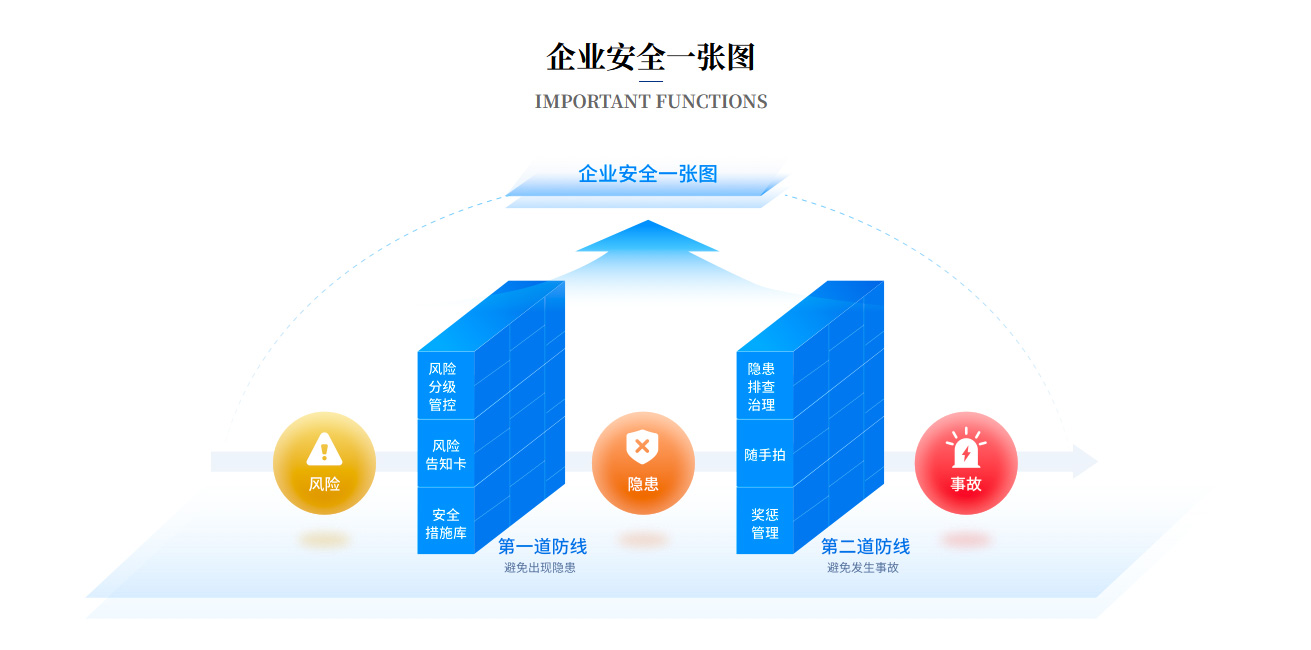 企业安全一张图

IMPORTANT FUNCTIONS

企业安全一张图

风险

风险分级管控

风险告知卡

安全措施库

第一道防线

避免出现隐患

隐患

隐患排查治理

随手拍

奖惩管理

第二道防线

避免发生事故

事故